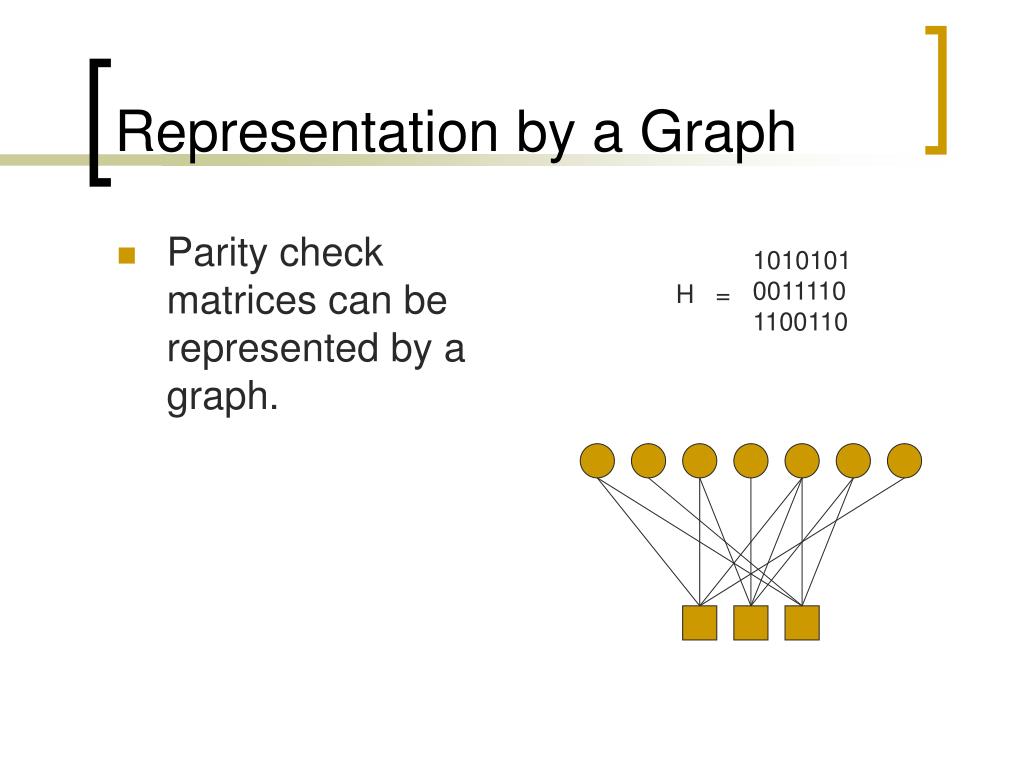 Representation by a Graph

Parity check matrices can be represented by a graph.

H = 1010101
0011110
1100110